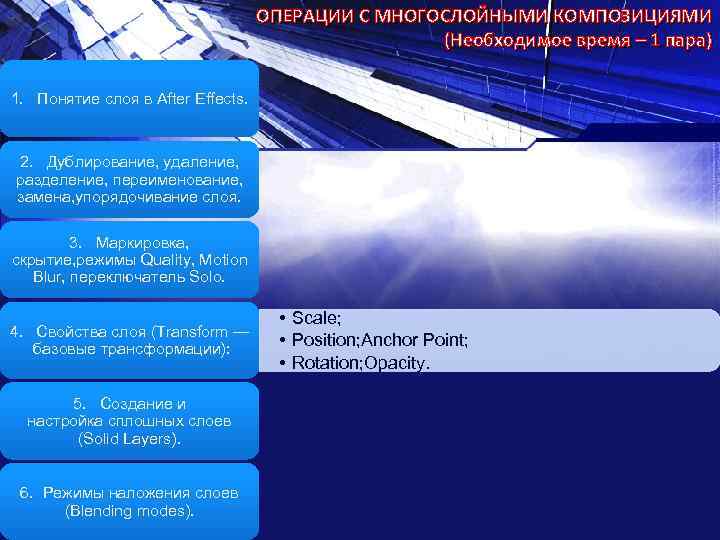 ОПЕРАЦИИ С МНОГОСЛОЙНЫМИ КОМПОЗИЦИЯМИ
(Необходимое время – 1 пара)

1. Понятие слоя в After Effects.

2. Дублирование, удаление, разделение, переименование, замена,упорядочивание слоя.

3. Маркировка, скрытие,режимы Quality, Motion Blur, переключатель Solo.

4. Свойства слоя (Transform — базовые трансформации):

• Scale;
• Position;Anchor Point;
• Rotation;Opacity.

5. Создание и настройка сплошных слоев (Solid Layers).

6. Режимы наложения слоев (Blending modes).